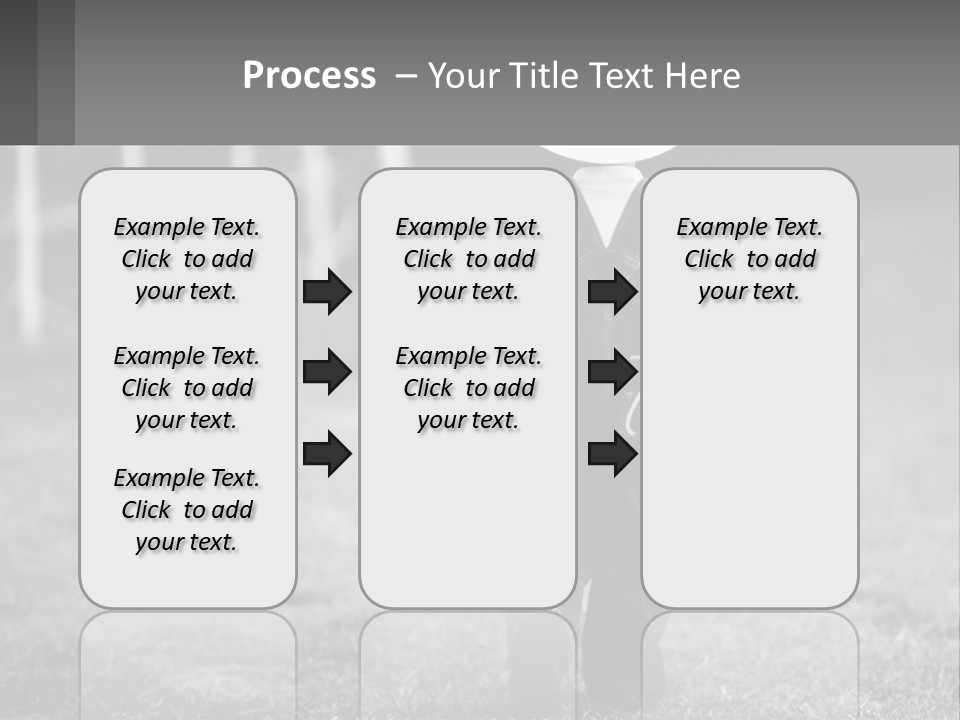 Process – Your Title Text Here

Example Text. Click to add your text.

Example Text. Click to add your text.

Example Text. Click to add your text.

Example Text. Click to add your text.

Example Text. Click to add your text.

Example Text. Click to add your text.